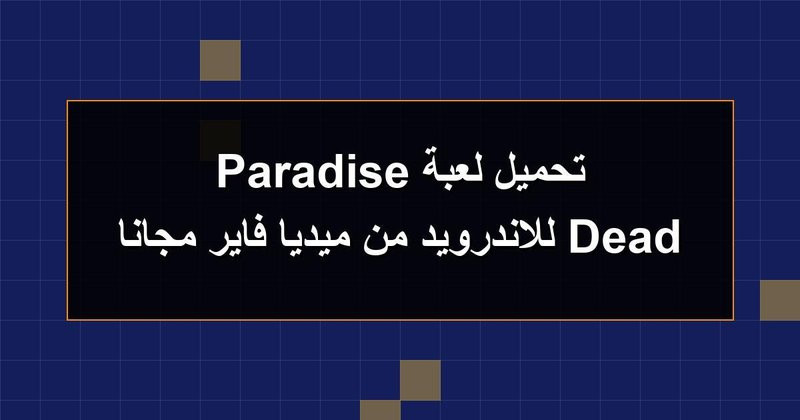 تحميل لعبة Paradise Dead للاندرويد من ميديا فاير مجانا